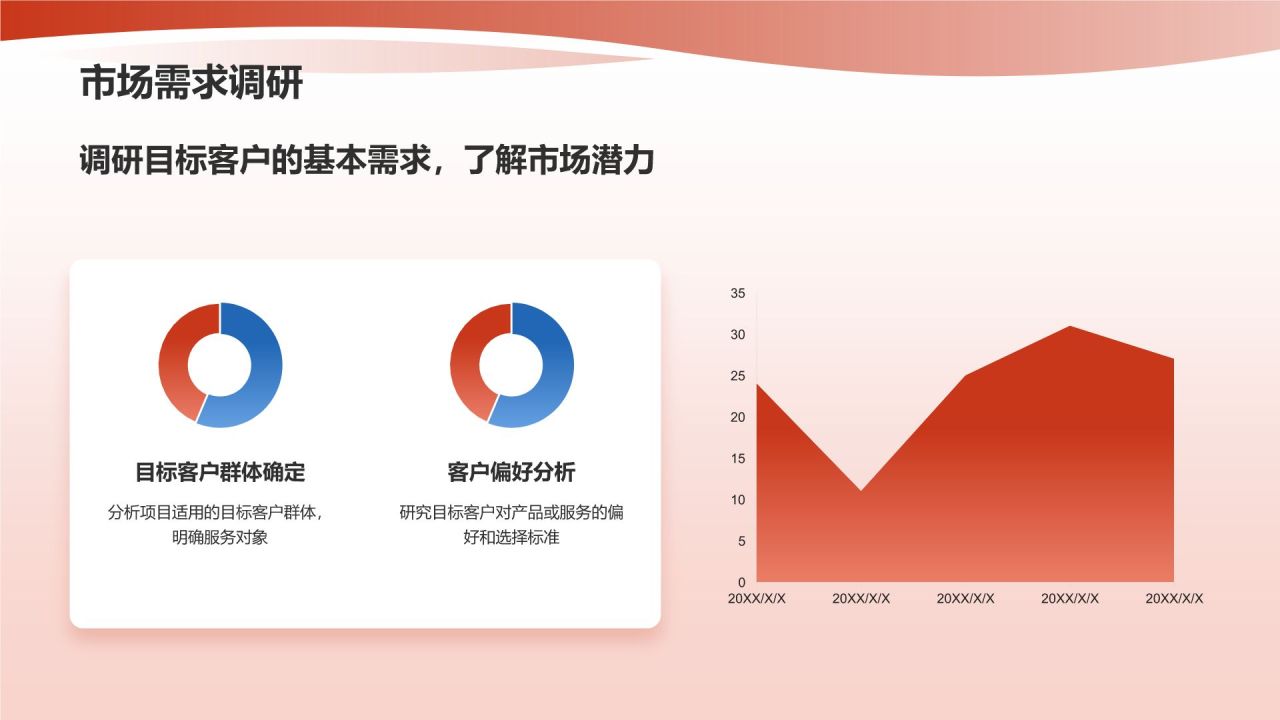 市场需求调研

调研目标客户的基本需求，了解市场潜力

目标客户群体确定

分析项目适用的目标客户群体，明确服务对象

客户偏好分析

研究目标客户对产品或服务的偏好和选择标准

35
30
25
20
15
10
5
0
20XX/X/X
20XX/X/X
20XX/X/X
20XX/X/X
20XX/X/X